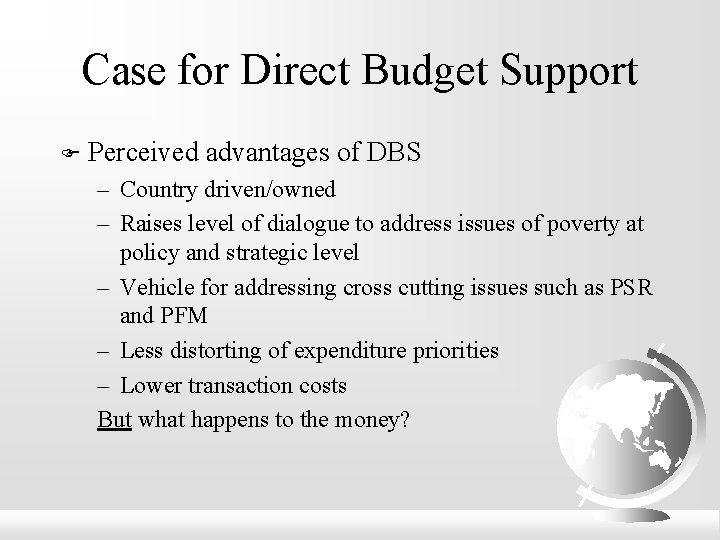 Case for Direct Budget Support

Perceived advantages of DBS

– Country driven/owned

– Raises level of dialogue to address issues of poverty at policy and strategic level

– Vehicle for addressing cross cutting issues such as PSR and PFM

– Less distorting of expenditure priorities

– Lower transaction costs

But what happens to the money?